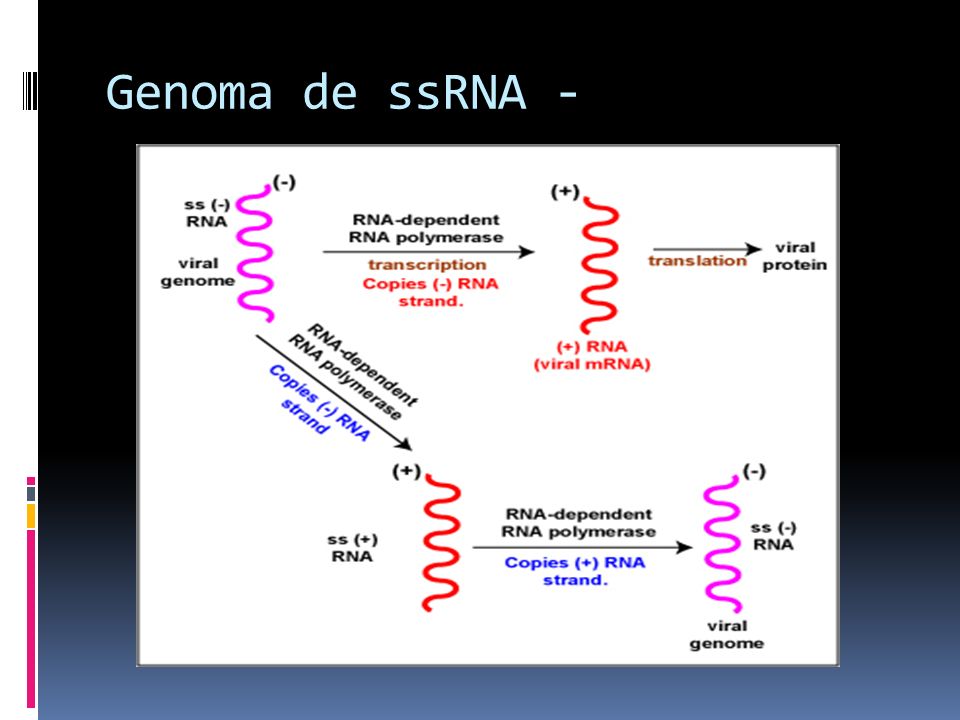 Genoma de ssRNA -

(-)

ss (-) RNA

viral genome

RNA-dependent RNA polymerase

transcription

Copies (-) RNA strand.

(+)

(+) RNA (viral mRNA)

translation

viral protein

RNA-dependent RNA polymerase

Copies (-) RNA strand

(+)

ss (+) RNA

RNA-dependent RNA polymerase

Copies (+) RNA strand.

(-)

ss (-) RNA

viral genome